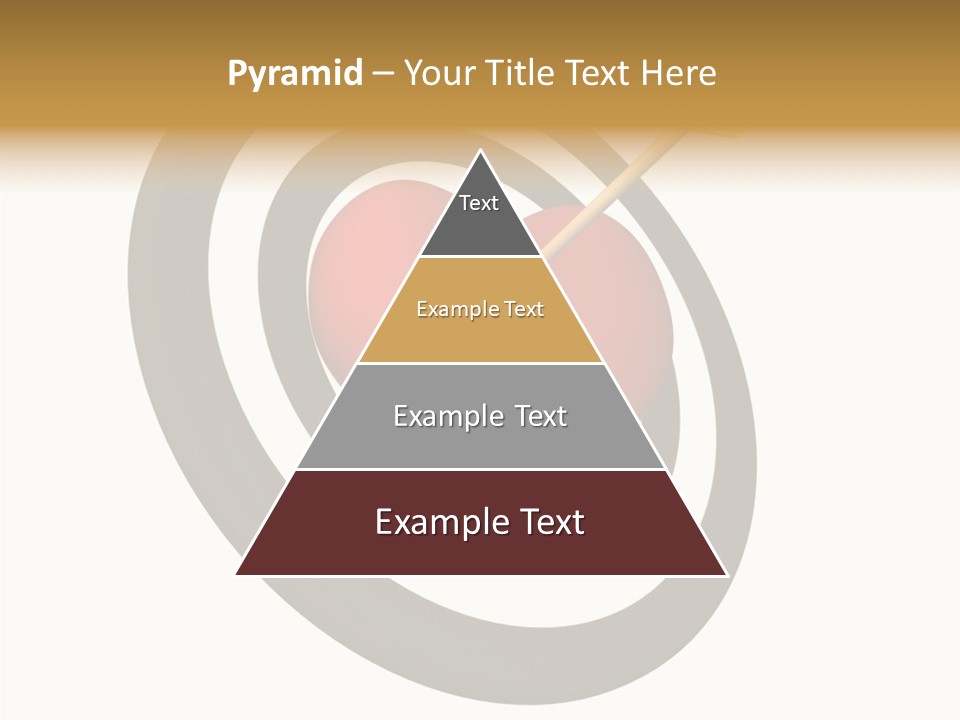 Pyramid – Your Title Text Here

Text

Example Text

Example Text

Example Text